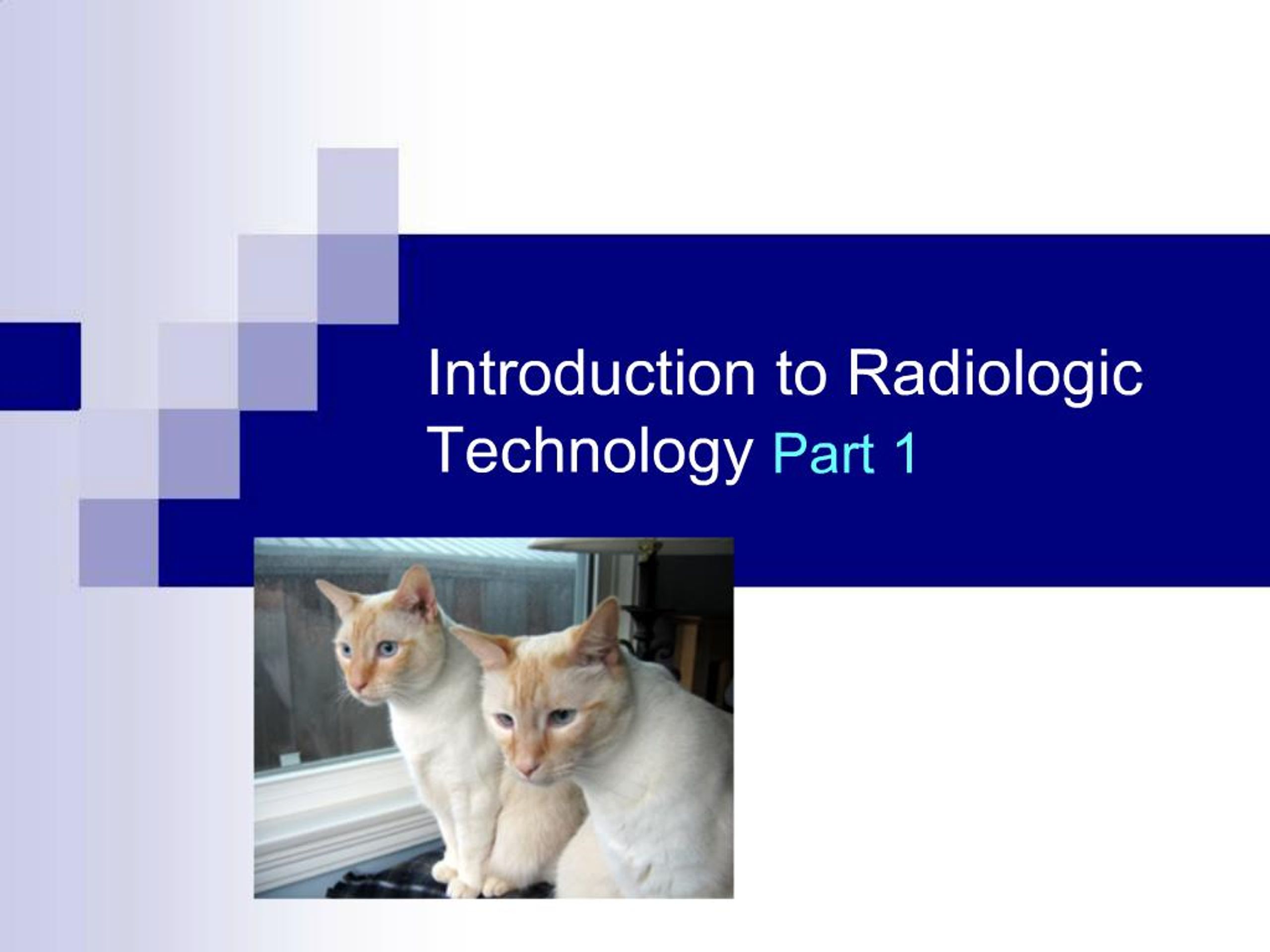 Introduction to Radiologic Technology Part 1